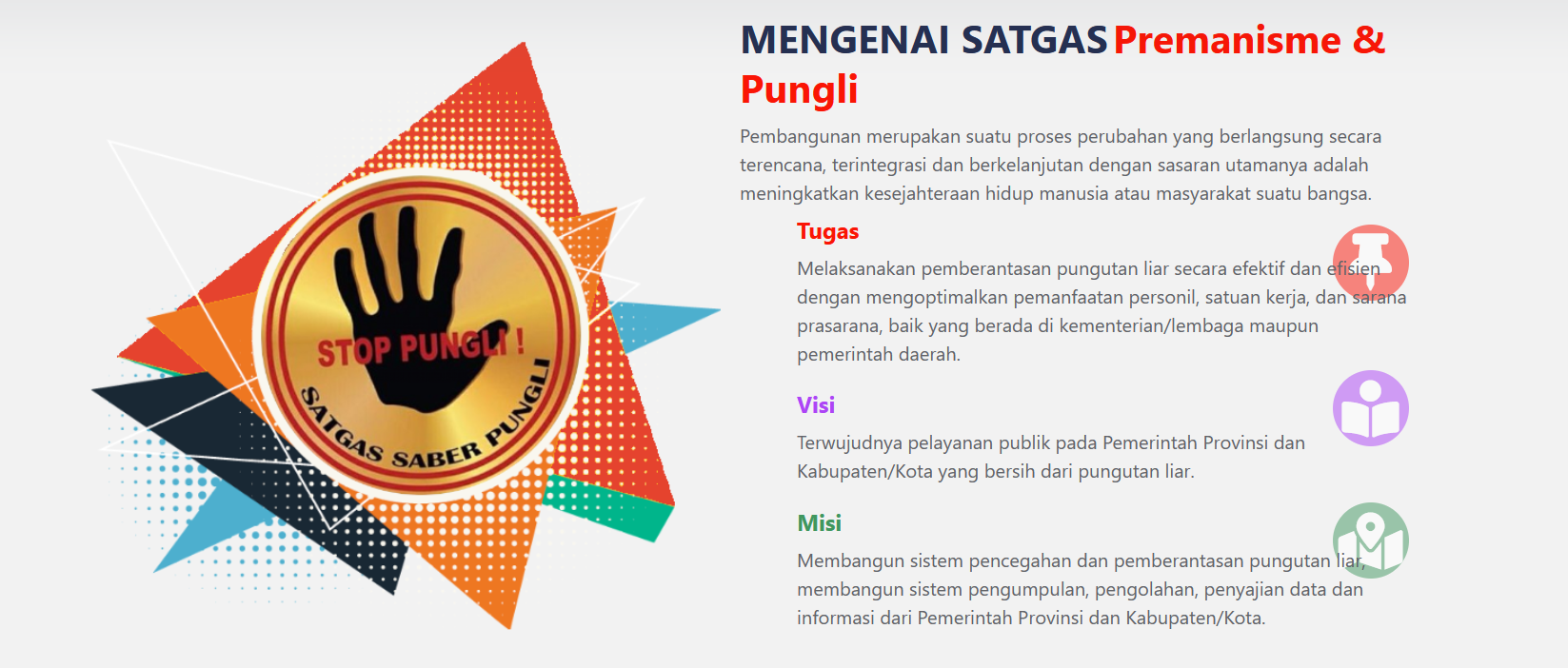 STOP PUNGLI !
SATGAS SABER PUNGLI

MENGENAI SATGAS Premanisme & Pungli

Pembangunan merupakan suatu proses perubahan yang berlangsung secara terencana, terintegrasi dan berkelanjutan dengan sasaran utamanya adalah meningkatkan kesejahteraan hidup manusia atau masyarakat suatu bangsa.

Tugas

Melaksanakan pemberantasan pungutan liar secara efektif dan efisien dengan mengoptimalkan pemanfaatan personil, satuan kerja, dan sarana prasarana, baik yang berada di kementerian/lembaga maupun pemerintah daerah.

Visi

Terwujudnya pelayanan publik pada Pemerintah Provinsi dan Kabupaten/Kota yang bersih dari pungutan liar.

Misi

Membangun sistem pencegahan dan pemberantasan pungutan liar, membangun sistem pengumpulan, pengolahan, penyajian data dan informasi dari Pemerintah Provinsi dan Kabupaten/Kota.